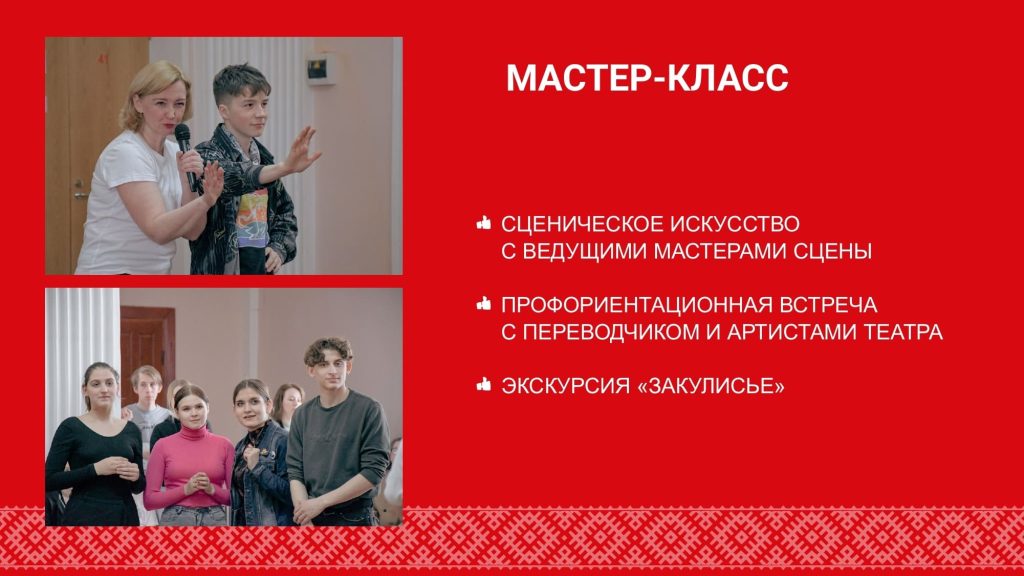 МАСТЕР-КЛАСС

СЦЕНИЧЕСКОЕ ИСКУССТВО С ВЕДУЩИМИ МАСТЕРАМИ СЦЕНЫ

ПРОФОРИЕНТАЦИОННАЯ ВСТРЕЧА С ПЕРЕВОДЧИКОМ И АРТИСТАМИ ТЕАТРА

ЭКСКУРСИЯ «ЗАКУЛИСЬЕ»